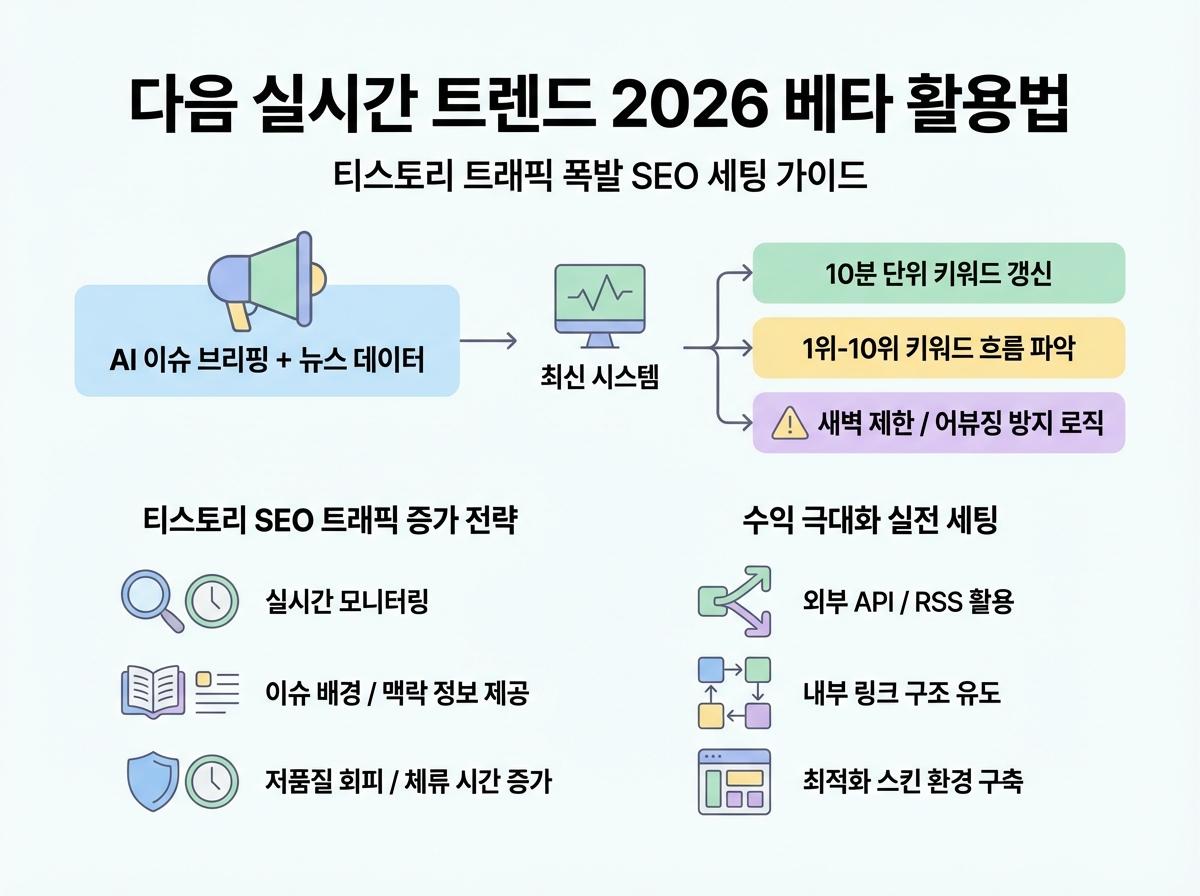 다음 실시간 트렌드 2026 베타 활용법

티스토리 트래픽 폭발 SEO 세팅 가이드

AI 이슈 브리핑 + 뉴스 데이터

최신 시스템

10분 단위 키워드 갱신

1위-10위 키워드 흐름 파악

새벽 제한 / 어뷰징 방지 로직

티스토리 SEO 트래픽 증가 전략

실시간 모니터링

이슈 배경 / 맥락 정보 제공

저품질 회피 / 체류 시간 증가

수익 극대화 실전 세팅

외부 API / RSS 활용

내부 링크 구조 유도

최적화 스킨 환경 구축